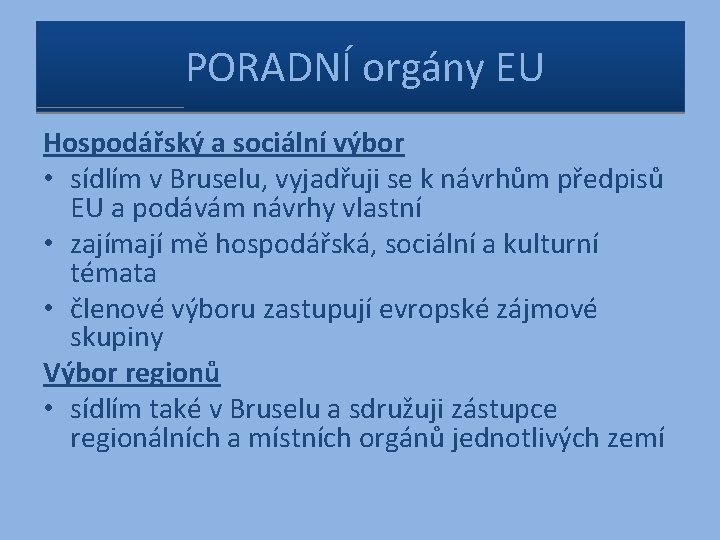 PORADNÍ orgány EU

Hospodářský a sociální výbor

• sídlím v Bruselu, vyjadřuji se k návrhům předpisů EU a podávám návrhy vlastní
• zajímají mě hospodářská, sociální a kulturní témata
• členové výboru zastupují evropské zájmové skupiny

Výbor regionů

• sídlím také v Bruselu a sdružuji zástupce regionálních a místních orgánů jednotlivých zemí